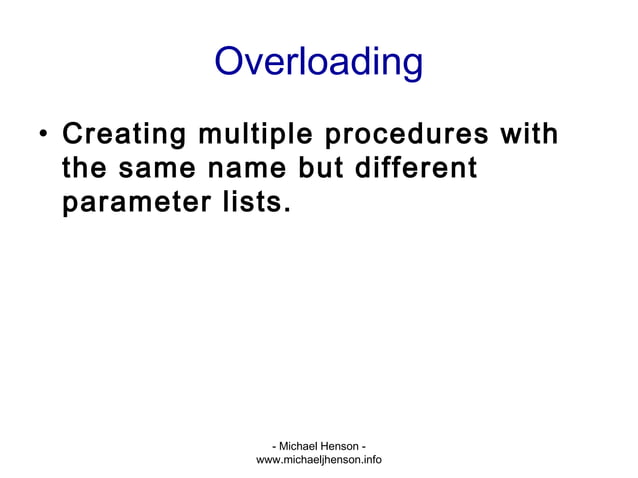 Overloading

• Creating multiple procedures with the same name but different parameter lists.

- Michael Henson -
www.michaeljhenson.info